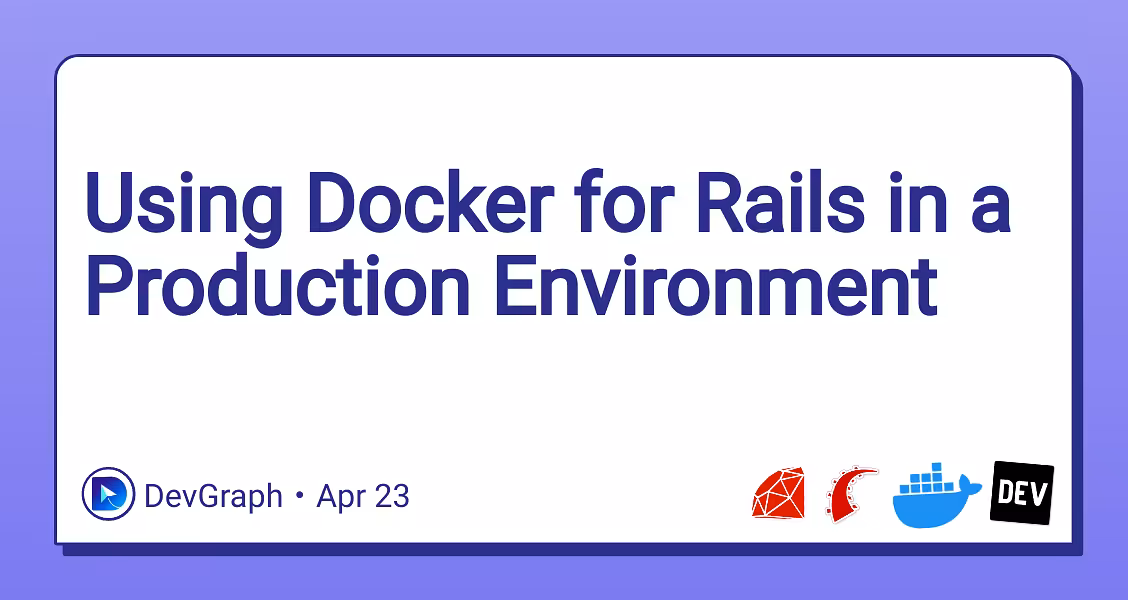 Using Docker for Rails in a Production Environment

DevGraph • Apr 23

DEV